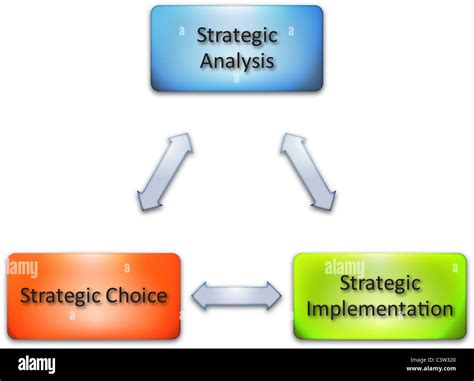 Strategic Analysis

Strategic Choice

Strategic Implementation

alamy

alamy

alamy

Image ID: C3W320
www.alamy.com